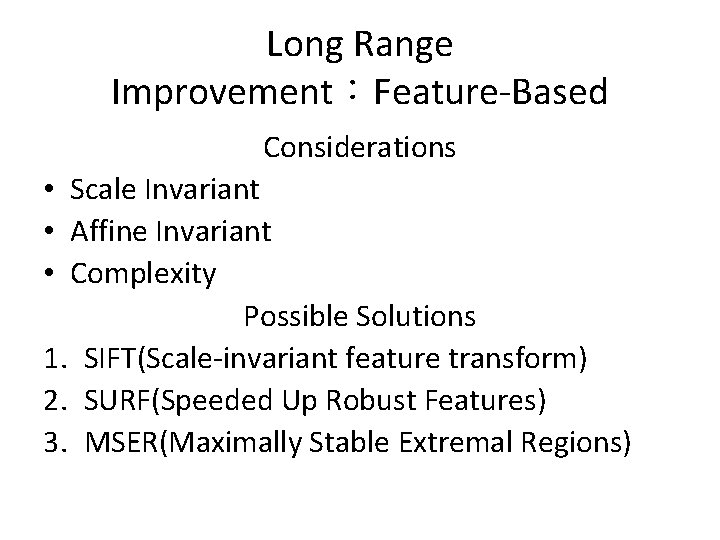 Long Range
Improvement：Feature-Based

Considerations

• Scale Invariant
• Affine Invariant
• Complexity

Possible Solutions

1. SIFT(Scale-invariant feature transform)
2. SURF(Speeded Up Robust Features)
3. MSER(Maximally Stable Extremal Regions)